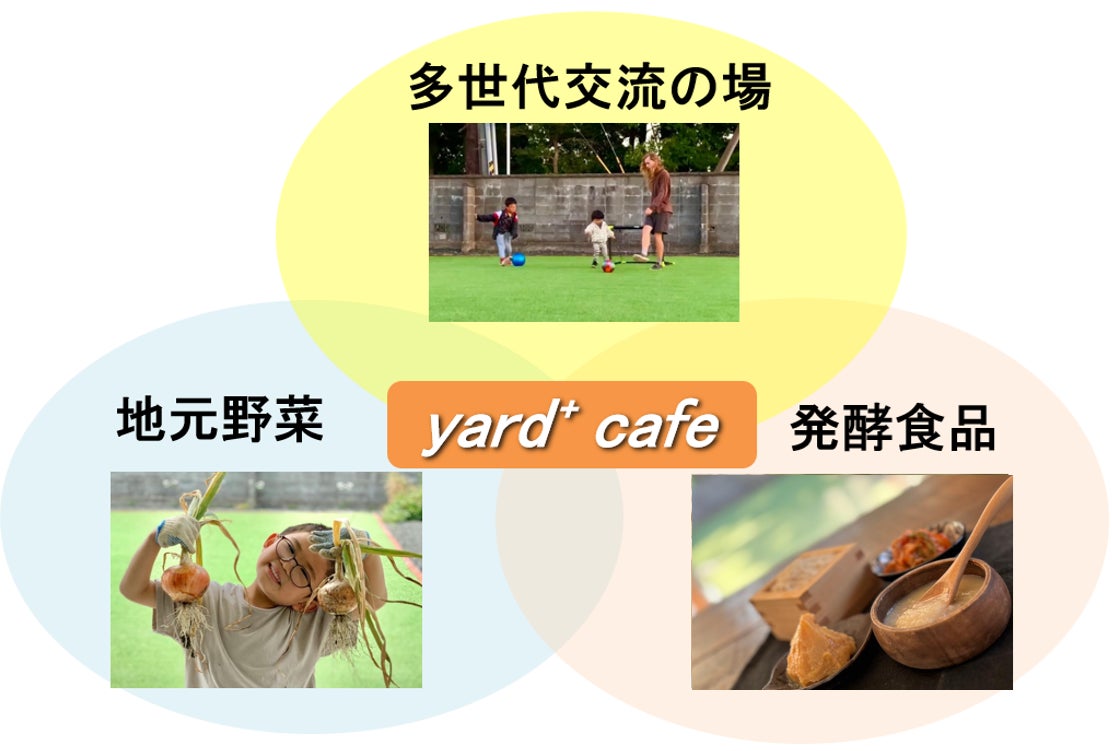 多世代交流の場

地元野菜

yard⁺ cafe

発酵食品